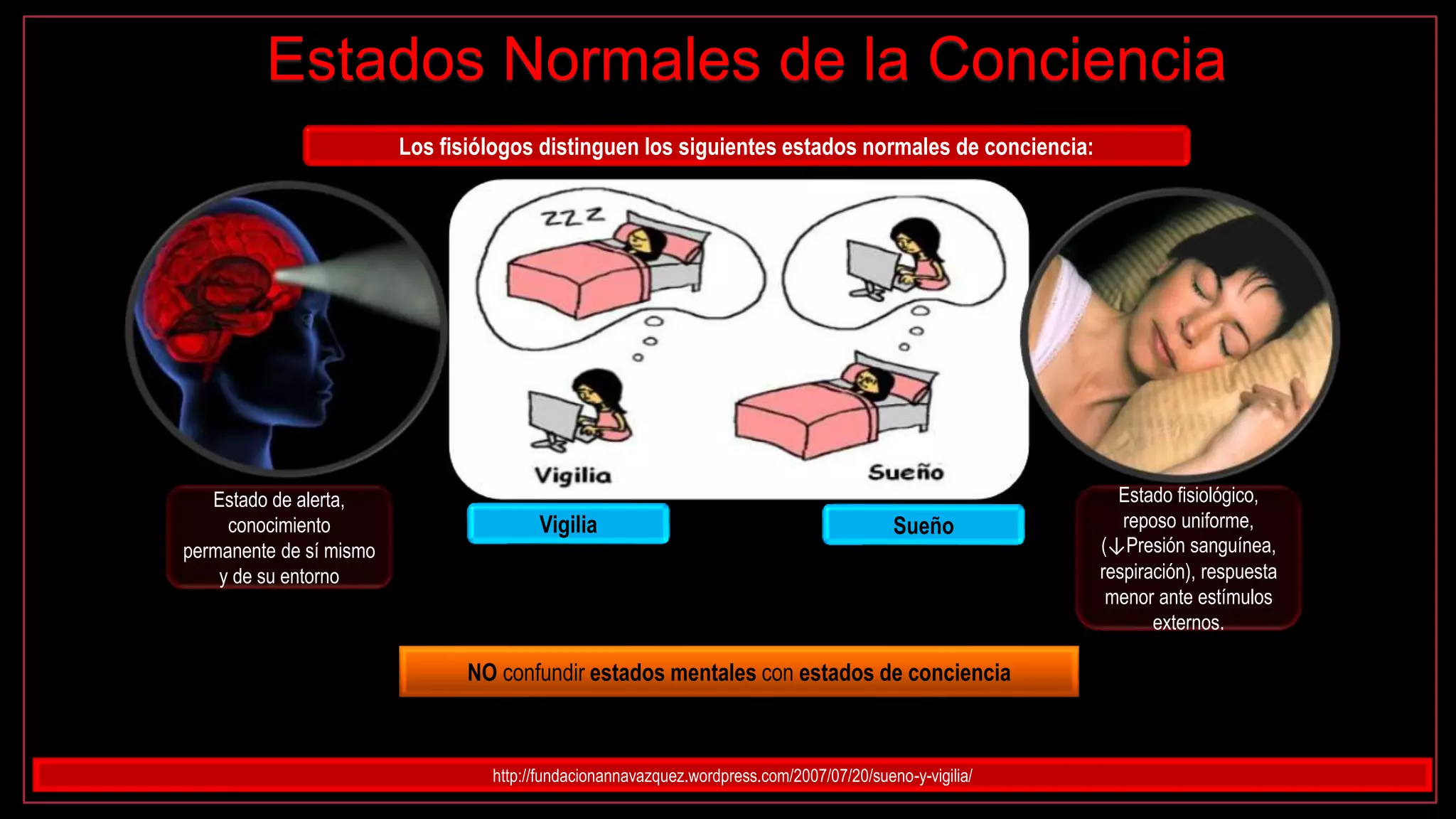 Estados Normales de la Conciencia

Los fisiólogos distinguen los siguientes estados normales de conciencia:

ZZZ

Vigilia

Sueño

Estado de alerta, conocimiento permanente de sí mismo y de su entorno

Vigilia

Sueño

Estado fisiológico, reposo uniforme, (↓Presión sanguínea, respiración), respuesta menor ante estímulos externos.

NO confundir estados mentales con estados de conciencia

http://fundacionannavazquez.wordpress.com/2007/07/20/sueno-y-vigilia/